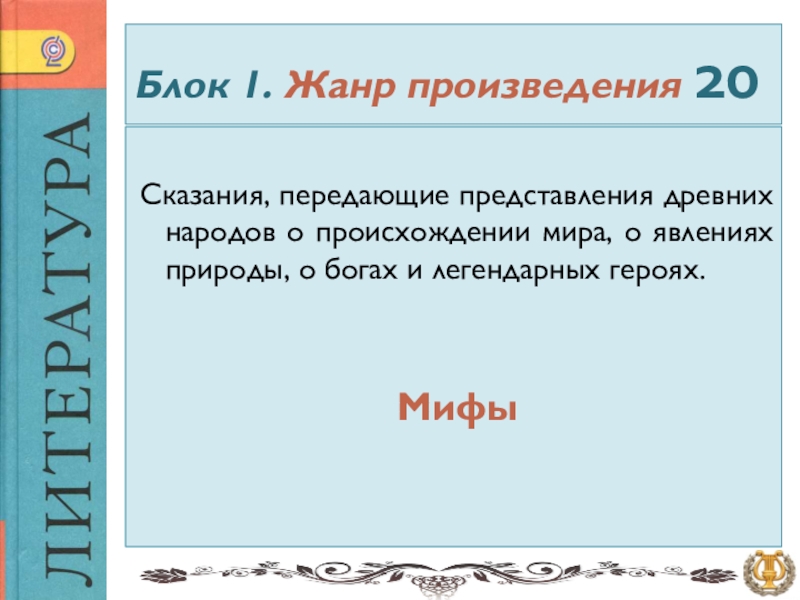 ЛИТЕРАТУРА

Блок 1. Жанр произведения 20

Сказания, передающие представления древних народов о происхождении мира, о явлениях природы, о богах и легендарных героях.

Мифы